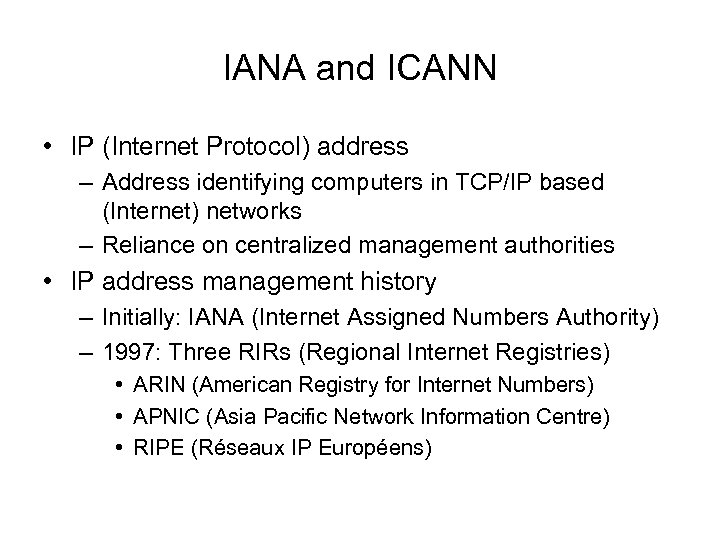 IANA and ICANN

• IP (Internet Protocol) address
  – Address identifying computers in TCP/IP based (Internet) networks
  – Reliance on centralized management authorities
• IP address management history
  – Initially: IANA (Internet Assigned Numbers Authority)
  – 1997: Three RIRs (Regional Internet Registries)
    • ARIN (American Registry for Internet Numbers)
    • APNIC (Asia Pacific Network Information Centre)
    • RIPE (Réseaux IP Européens)